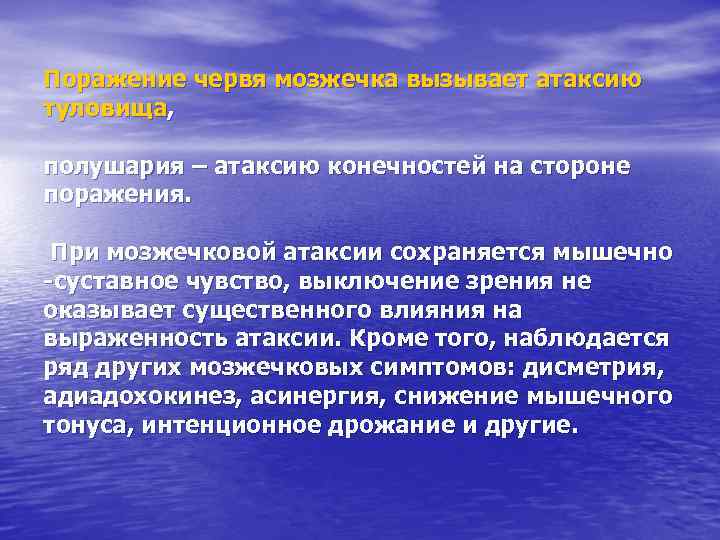 Поражение червя мозжечка вызывает атаксию туловища,

полушария – атаксию конечностей на стороне поражения.

При мозжечковой атаксии сохраняется мышечно -суставное чувство, выключение зрения не оказывает существенного влияния на выраженность атаксии. Кроме того, наблюдается ряд других мозжечковых симптомов: дисметрия, адиадохокинез, асинергия, снижение мышечного тонуса, интенционное дрожание и другие.